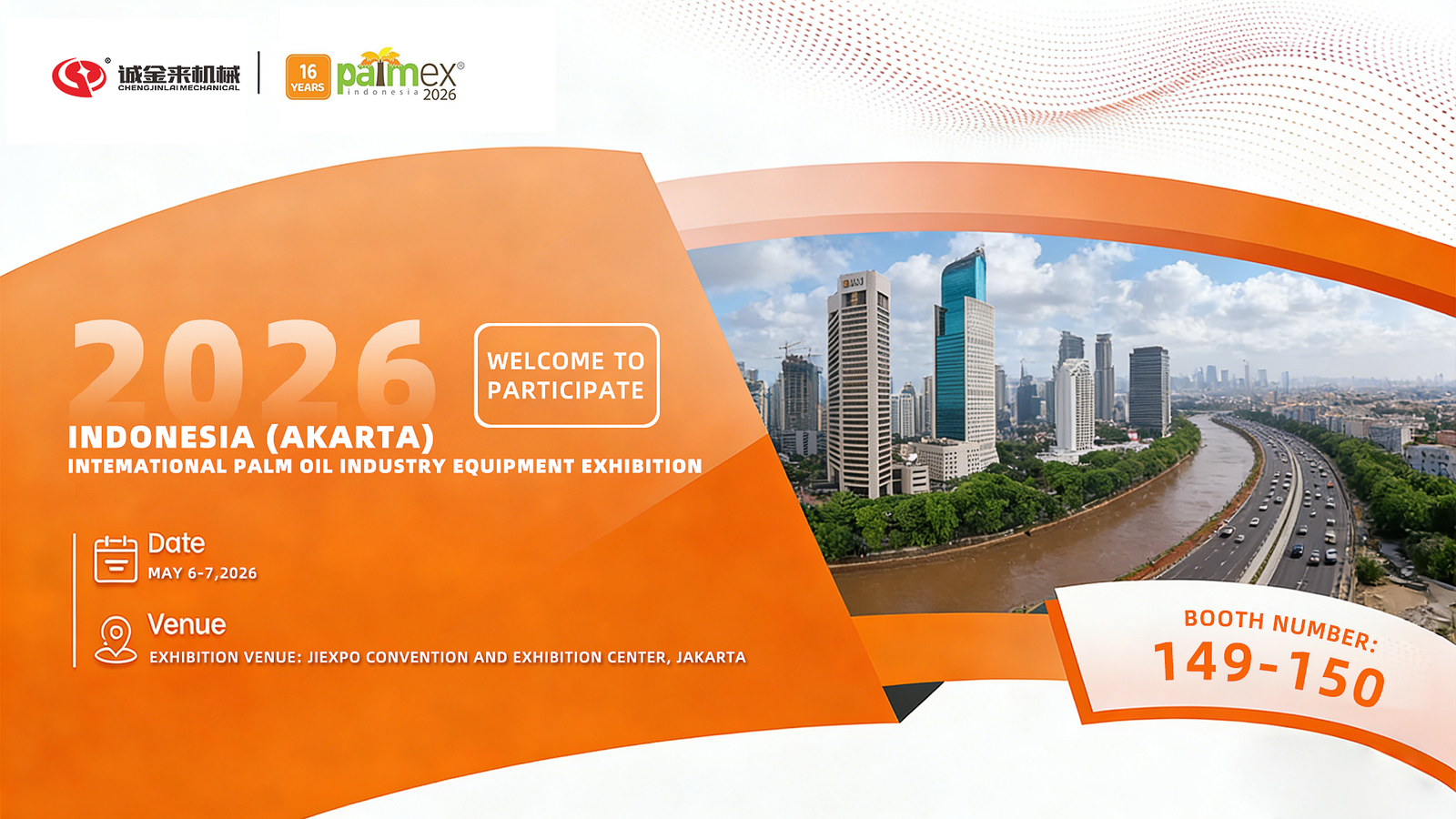 诚金来机械
CHENGJINLAI MECHANICAL

16 YEARS

palmex indonesia 2026

2026

WELCOME TO PARTICIPATE

INDONESIA (AKARTA)
INTEMATIONAL PALM OIL INDUSTRY EQUIPMENT EXHIBITION

Date
MAY 6-7,2026

Venue
EXHIBITION VENUE: JIEXPO CONVENTION AND EXHIBITION CENTER, JAKARTA

BOOTH NUMBER:
149-150